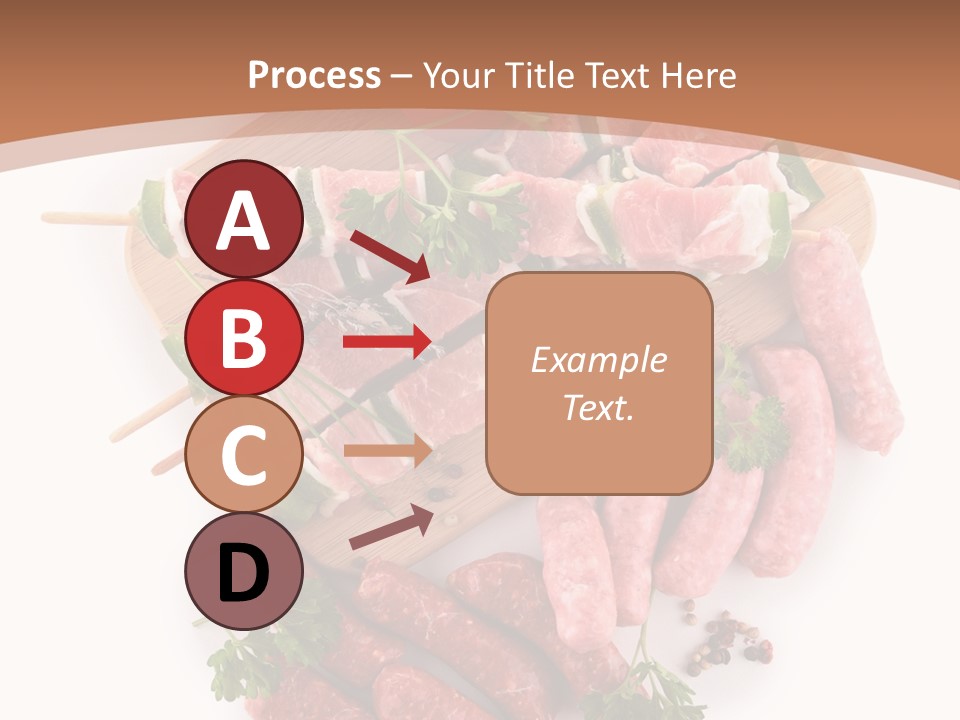 Process – Your Title Text Here

A

B

C

D

Example Text.